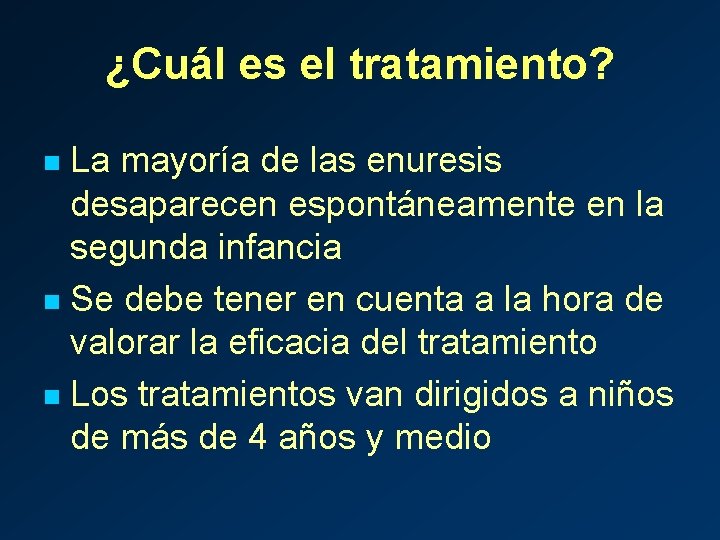 ¿Cuál es el tratamiento?

La mayoría de las enuresis desaparecen espontáneamente en la segunda infancia

Se debe tener en cuenta a la hora de valorar la eficacia del tratamiento

Los tratamientos van dirigidos a niños de más de 4 años y medio